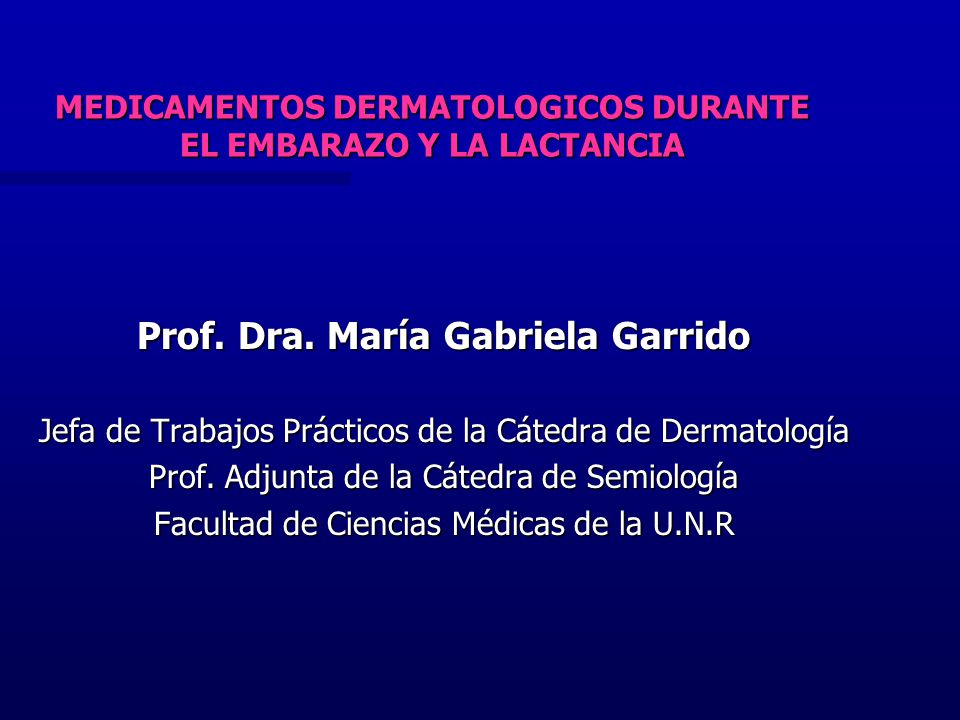 MEDICAMENTOS DERMATOLOGICOS DURANTE EL EMBARAZO Y LA LACTANCIA

Prof. Dra. María Gabriela Garrido

Jefa de Trabajos Prácticos de la Cátedra de Dermatología
Prof. Adjunta de la Cátedra de Semiología
Facultad de Ciencias Médicas de la U.N.R